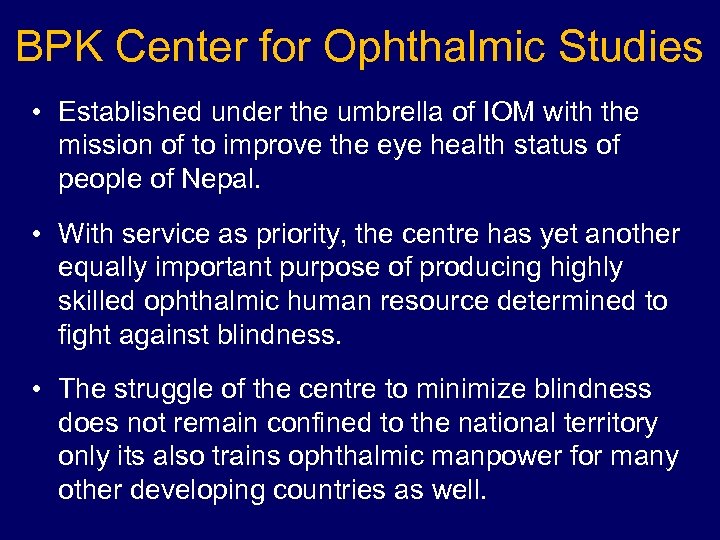 BPK Center for Ophthalmic Studies

• Established under the umbrella of IOM with the mission of to improve the eye health status of people of Nepal.

• With service as priority, the centre has yet another equally important purpose of producing highly skilled ophthalmic human resource determined to fight against blindness.

• The struggle of the centre to minimize blindness does not remain confined to the national territory only its also trains ophthalmic manpower for many other developing countries as well.